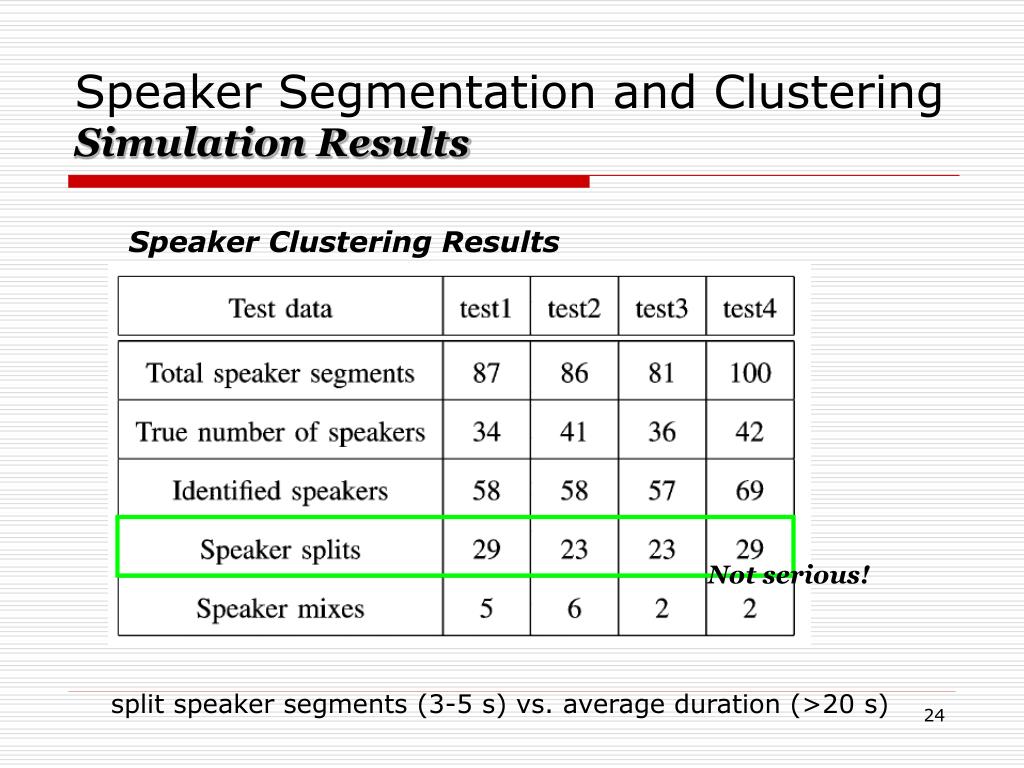 Speaker Segmentation and Clustering
Simulation Results

Speaker Clustering Results

| Test data | test1 | test2 | test3 | test4 |
|---|---|---|---|---|
| Total speaker segments | 87 | 86 | 81 | 100 |
| True number of speakers | 34 | 41 | 36 | 42 |
| Identified speakers | 58 | 58 | 57 | 69 |
| Speaker splits | 29 | 23 | 23 | 29 |
| Speaker mixes | 5 | 6 | 2 | 2 |

Not serious!

split speaker segments (3-5 s) vs. average duration (>20 s)

24